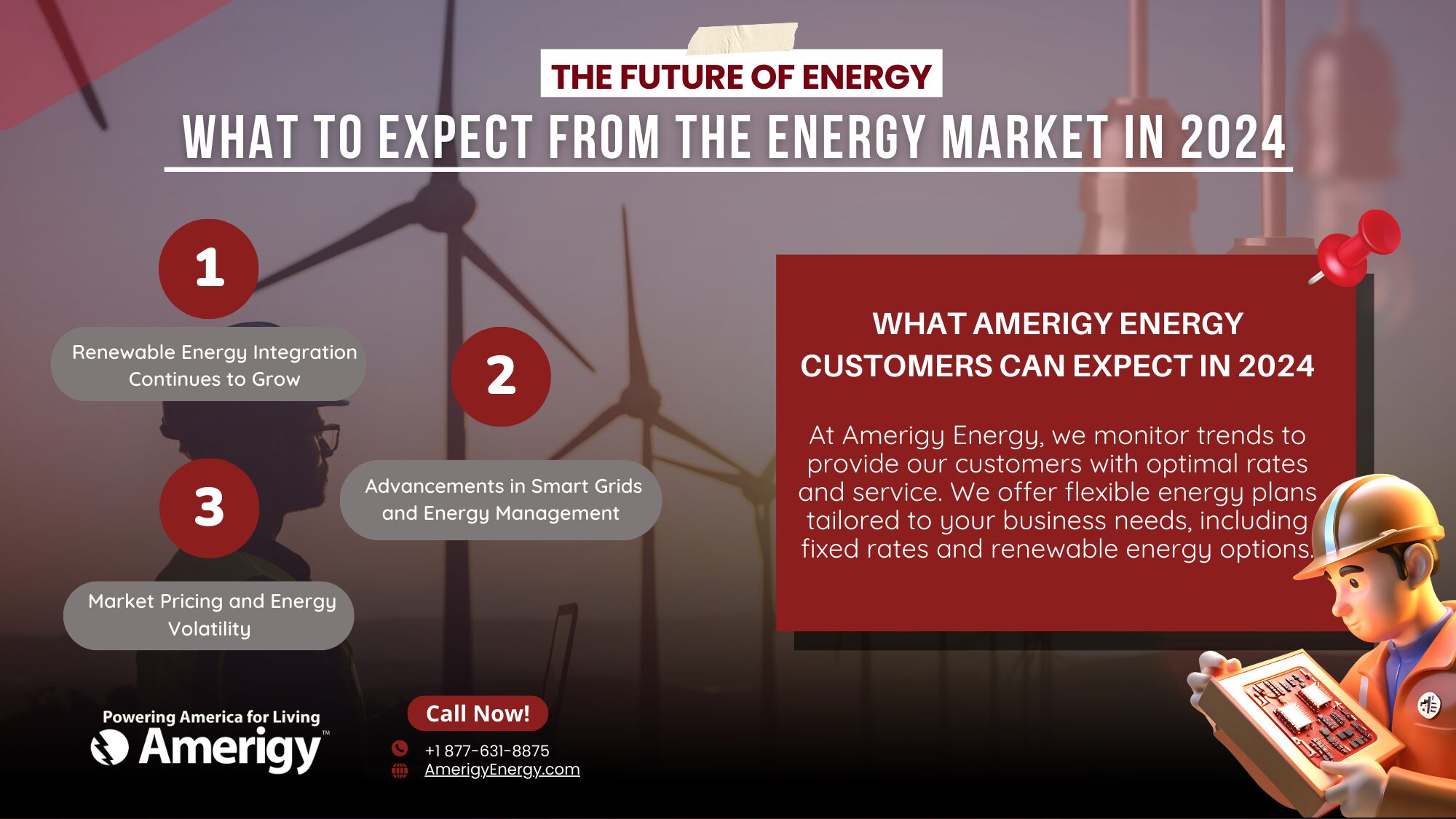 THE FUTURE OF ENERGY

WHAT TO EXPECT FROM THE ENERGY MARKET IN 2024

1

Renewable Energy Integration Continues to Grow

2

Advancements in Smart Grids and Energy Management

3

Market Pricing and Energy Volatility

WHAT AMERIGY ENERGY CUSTOMERS CAN EXPECT IN 2024

At Amerigy Energy, we monitor trends to provide our customers with optimal rates and service. We offer flexible energy plans tailored to your business needs, including fixed rates and renewable energy options.

Powering America for Living
Amerigy™

Call Now!

+1 877-631-8875
AmerigyEnergy.com